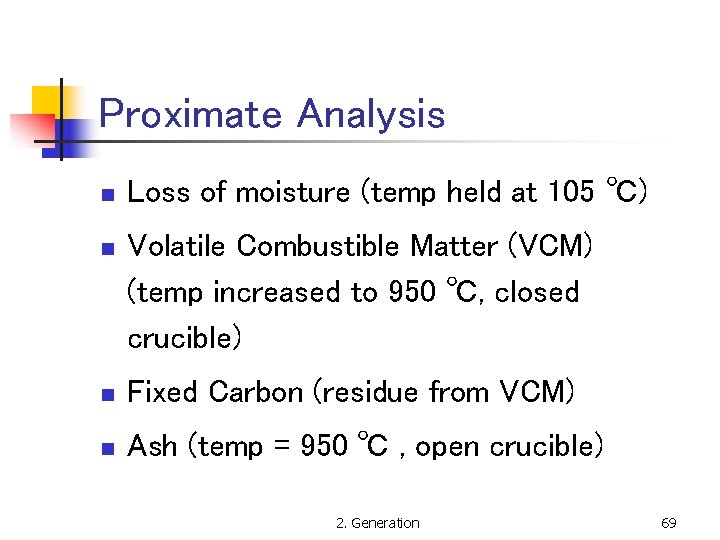 Proximate Analysis

- Loss of moisture (temp held at 105 °C)
- Volatile Combustible Matter (VCM) (temp increased to 950 °C, closed crucible)
- Fixed Carbon (residue from VCM)
- Ash (temp = 950 °C , open crucible)

2. Generation

69